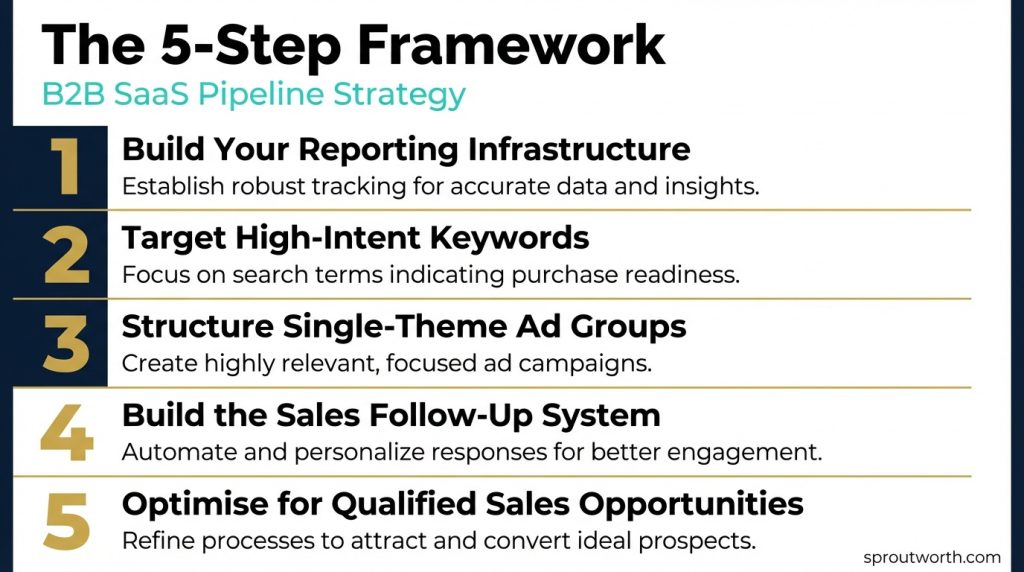 The 5-Step Framework
B2B SaaS Pipeline Strategy

1 Build Your Reporting Infrastructure
Establish robust tracking for accurate data and insights.

2 Target High-Intent Keywords
Focus on search terms indicating purchase readiness.

3 Structure Single-Theme Ad Groups
Create highly relevant, focused ad campaigns.

4 Build the Sales Follow-Up System
Automate and personalize responses for better engagement.

5 Optimise for Qualified Sales Opportunities
Refine processes to attract and convert ideal prospects.

sproutworth.com